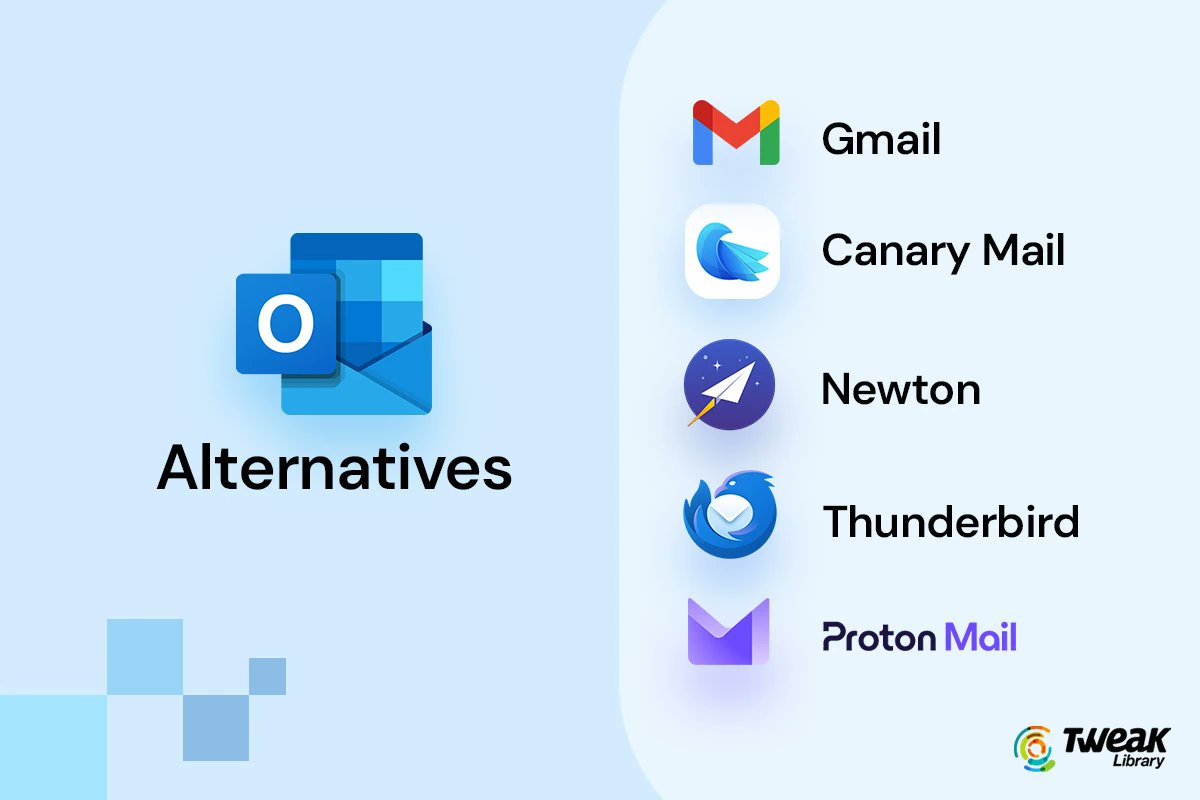 O

Alternatives

Gmail

Canary Mail

Newton

Thunderbird

Proton Mail

Tweak Library